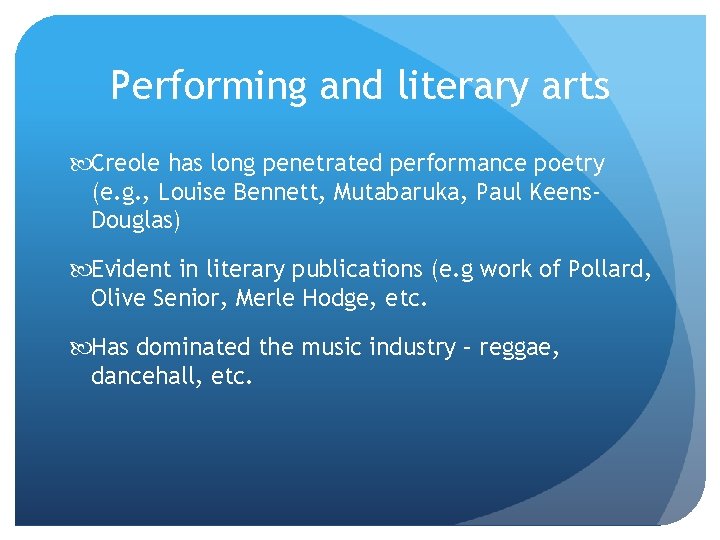 Performing and literary arts

Creole has long penetrated performance poetry (e.g., Louise Bennett, Mutabaruka, Paul Keens-Douglas)

Evident in literary publications (e.g work of Pollard, Olive Senior, Merle Hodge, etc.

Has dominated the music industry – reggae, dancehall, etc.